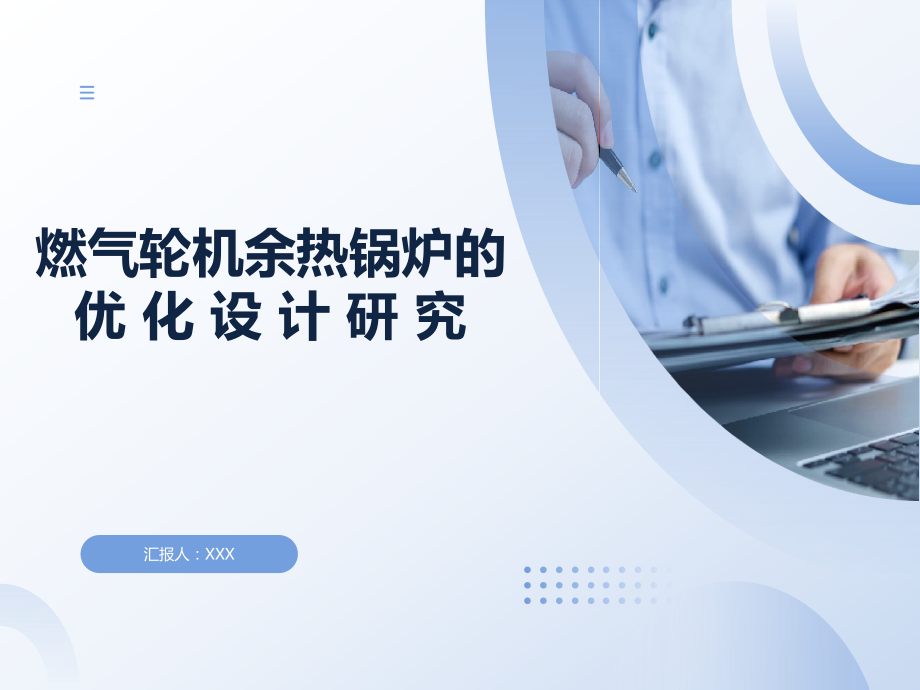 燃气轮机余热锅炉的优化设计研究

汇报人：XXX